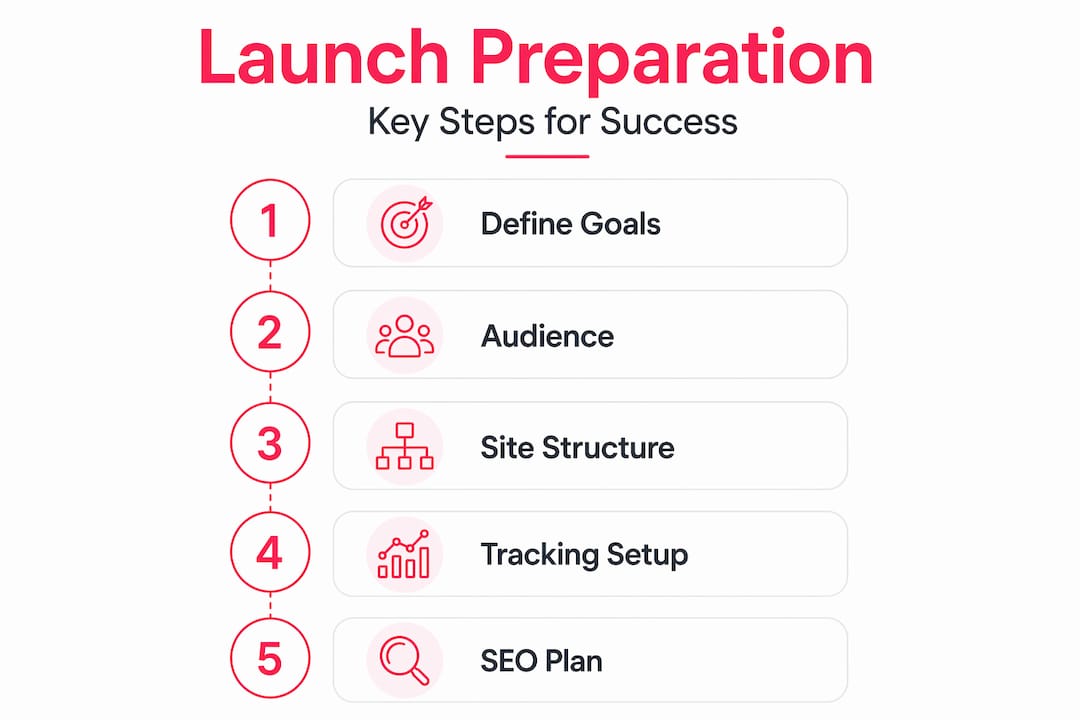 Launch Preparation

Key Steps for Success

1 Define Goals

2 Audience

3 Site Structure

4 Tracking Setup

5 SEO Plan